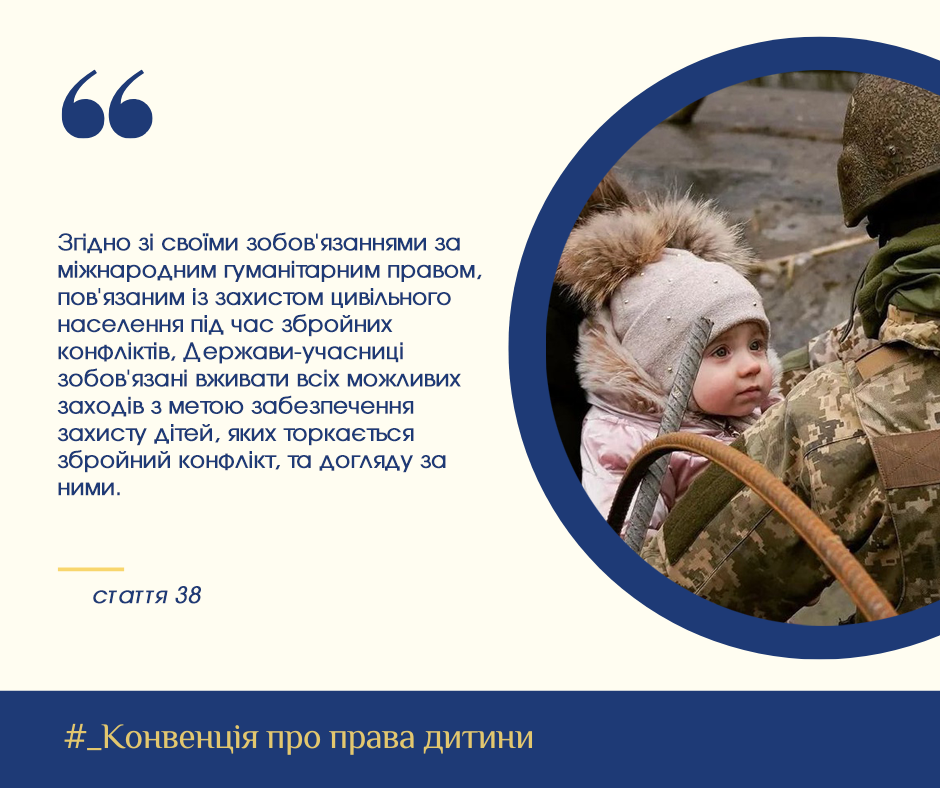 “

Згідно зі своїми зобов'язаннями за міжнародним гуманітарним правом, пов'язаним із захистом цивільного населення під час збройних конфліктів, Держави-учасниці зобов'язані вживати всіх можливих заходів з метою забезпечення захисту дітей, яких торкається збройний конфлікт, та догляду за ними.

стаття 38

#_Конвенція про права дитини